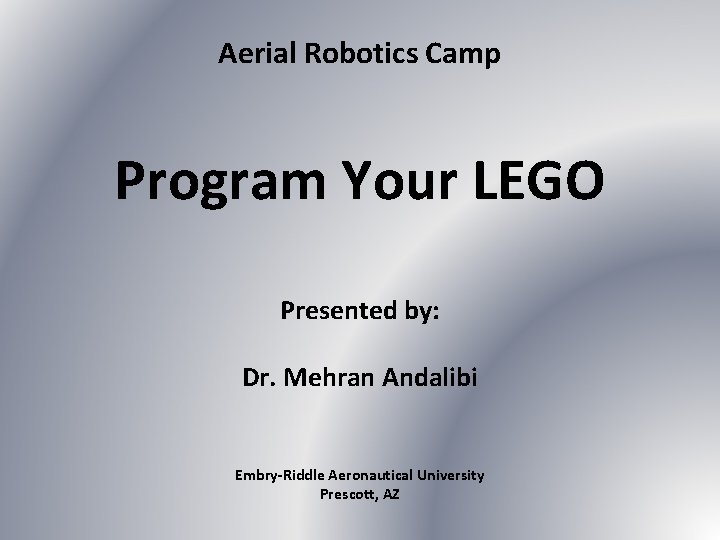 Aerial Robotics Camp

Program Your LEGO

Presented by:

Dr. Mehran Andalibi

Embry-Riddle Aeronautical University
Prescott, AZ